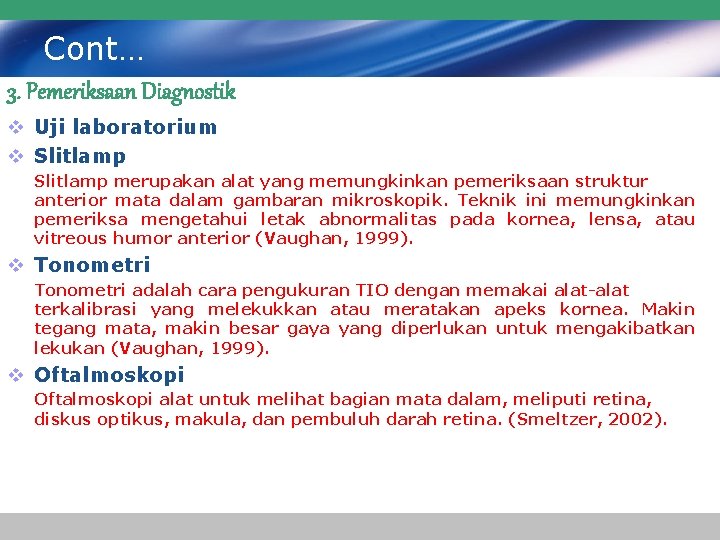 Cont…

3. Pemeriksaan Diagnostik

❖ Uji laboratorium

❖ Slitlamp

Slitlamp merupakan alat yang memungkinkan pemeriksaan struktur anterior mata dalam gambaran mikroskopik. Teknik ini memungkinkan pemeriksa mengetahui letak abnormalitas pada kornea, lensa, atau vitreous humor anterior (Vaughan, 1999).

❖ Tonometri

Tonometri adalah cara pengukuran TIO dengan memakai alat-alat terkalibrasi yang melekukkan atau meratakan apeks kornea. Makin tegang mata, makin besar gaya yang diperlukan untuk mengakibatkan lekukan (Vaughan, 1999).

❖ Oftalmoskopi

Oftalmoskopi alat untuk melihat bagian mata dalam, meliputi retina, diskus optikus, makula, dan pembuluh darah retina. (Smeltzer, 2002).